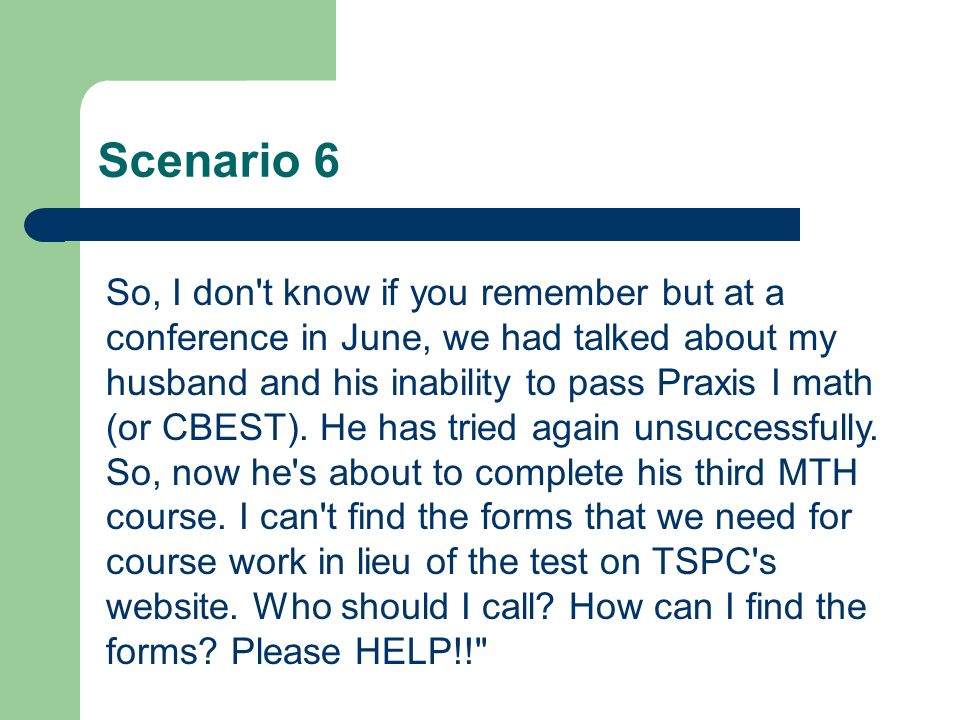 Scenario 6

So, I don't know if you remember but at a conference in June, we had talked about my husband and his inability to pass Praxis I math (or CBEST). He has tried again unsuccessfully. So, now he's about to complete his third MTH course. I can't find the forms that we need for course work in lieu of the test on TSPC's website. Who should I call? How can I find the forms? Please HELP!!"